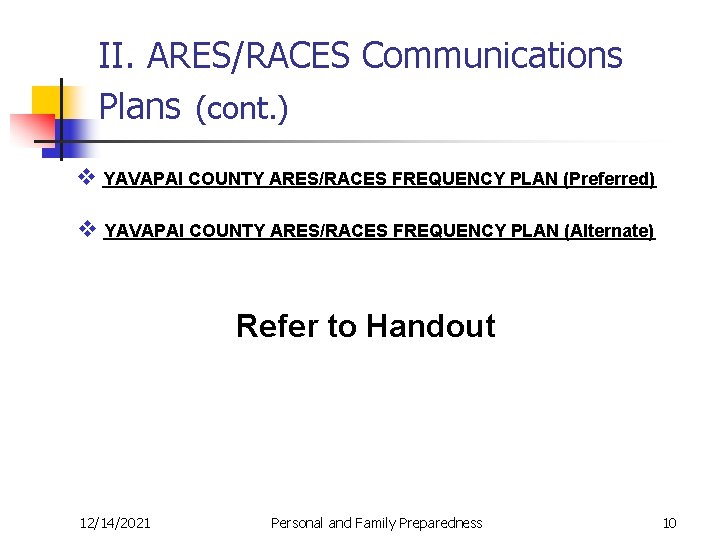 II. ARES/RACES Communications Plans (cont.)

❖ YAVAPAI COUNTY ARES/RACES FREQUENCY PLAN (Preferred)

❖ YAVAPAI COUNTY ARES/RACES FREQUENCY PLAN (Alternate)

Refer to Handout

12/14/2021 Personal and Family Preparedness 10